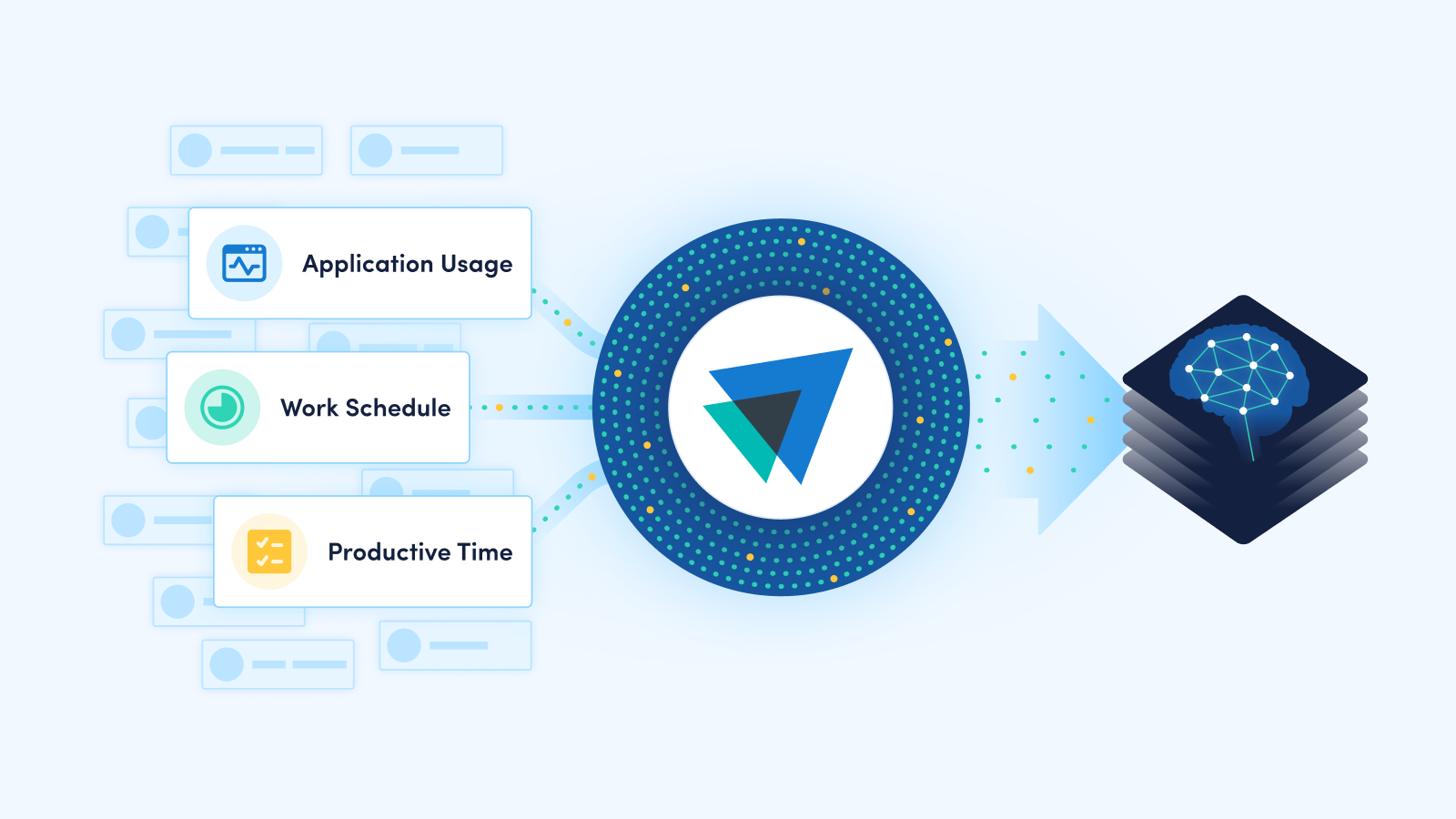 Application Usage

Work Schedule

Productive Time